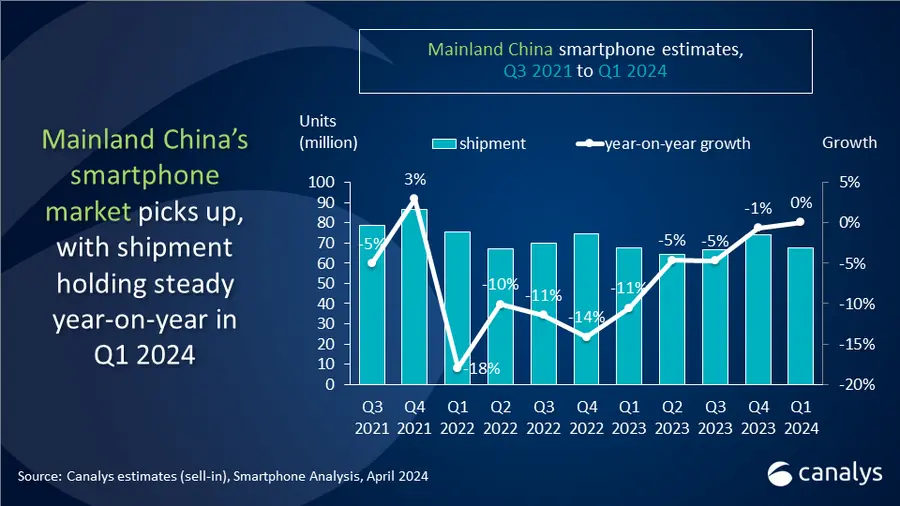 Mainland China's smartphone market picks up, with shipment holding steady year-on-year in Q1 2024

Mainland China smartphone estimates, Q3 2021 to Q1 2024

Units (million)

shipment

year-on-year growth

Growth

100
90
80
70
60
50
40
30
20
10
0

5%
0%
-5%
-10%
-15%
-20%

-5%
3%
-18%
-10%
-11%
-14%
-11%
-5%
-5%
-1%
0%

Q3 2021
Q4 2021
Q1 2022
Q2 2022
Q3 2022
Q4 2022
Q1 2023
Q2 2023
Q3 2023
Q4 2023
Q1 2024

Source: Canalys estimates (sell-in), Smartphone Analysis, April 2024

canalys